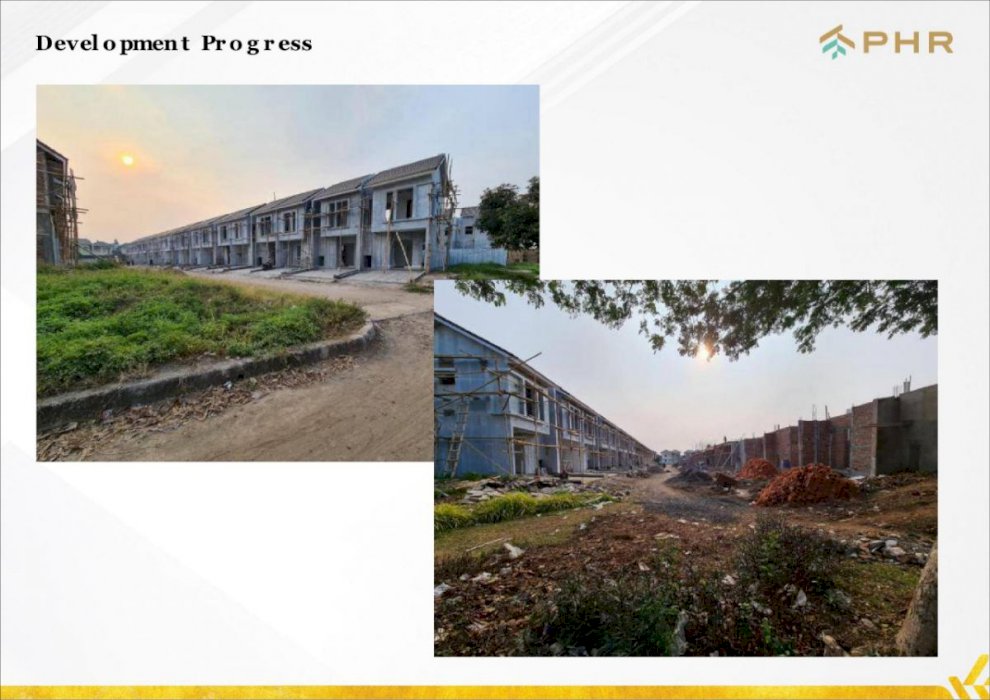 Development Progress

PHR